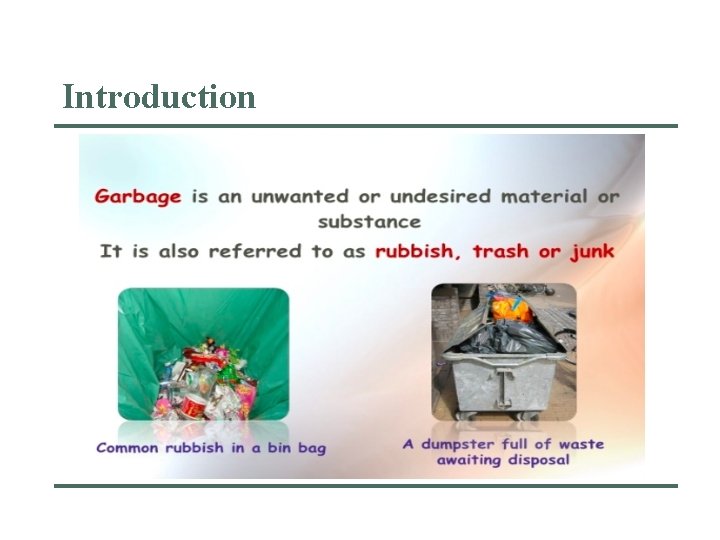 Introduction

Garbage is an unwanted or undesired material or substance

It is also referred to as rubbish, trash or junk

Common rubbish in a bin bag

A dumpster full of waste awaiting disposal